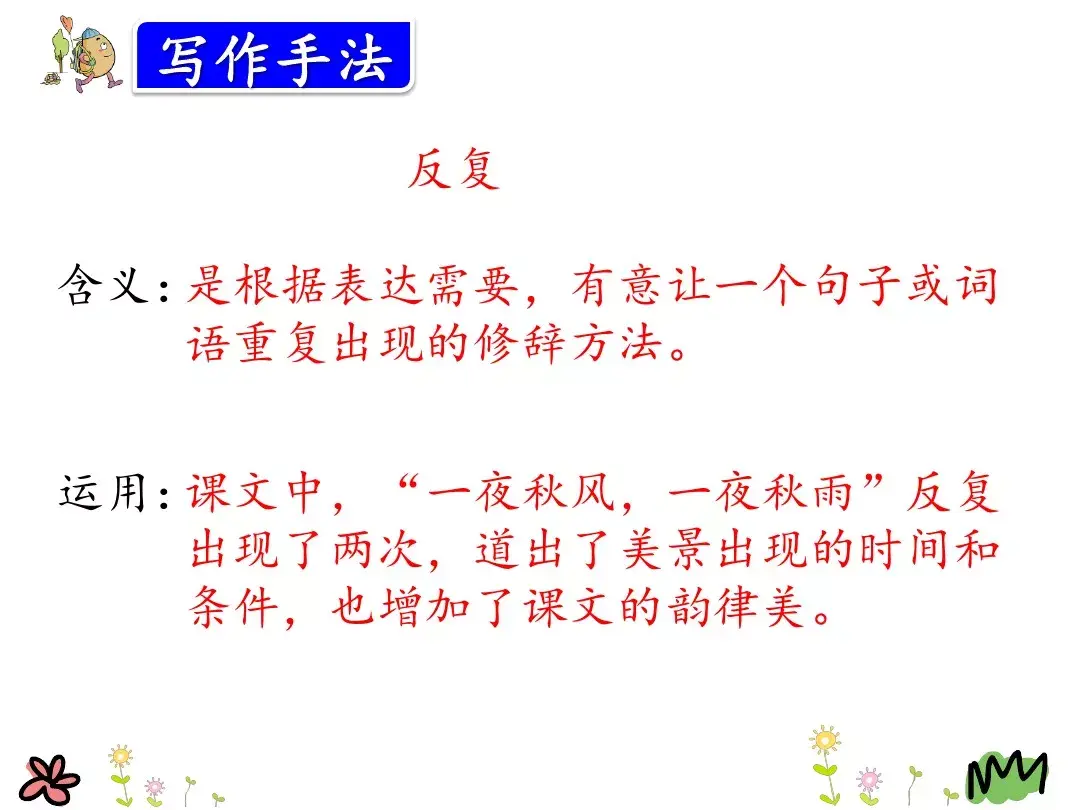 写作手法

反复

含义：是根据表达需要，有意让一个句子或词语重复出现的修辞方法。

运用：课文中，“一夜秋风，一夜秋雨”反复出现了两次，道出了美景出现的时间和条件，也增加了课文的韵律美。